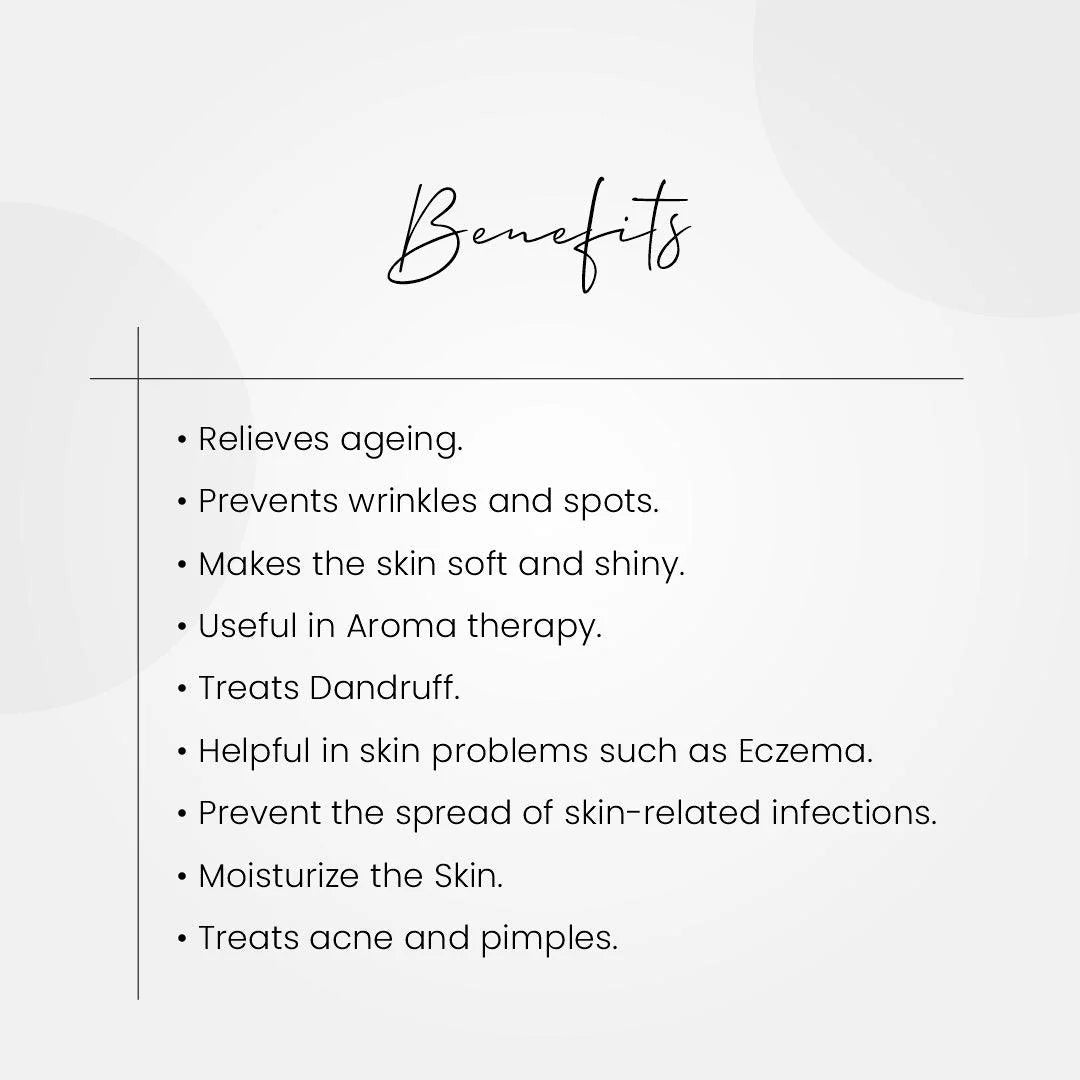 Benefits

• Relieves ageing.
• Prevents wrinkles and spots.
• Makes the skin soft and shiny.
• Useful in Aroma therapy.
• Treats Dandruff.
• Helpful in skin problems such as Eczema.
• Prevent the spread of skin-related infections.
• Moisturize the Skin.
• Treats acne and pimples.